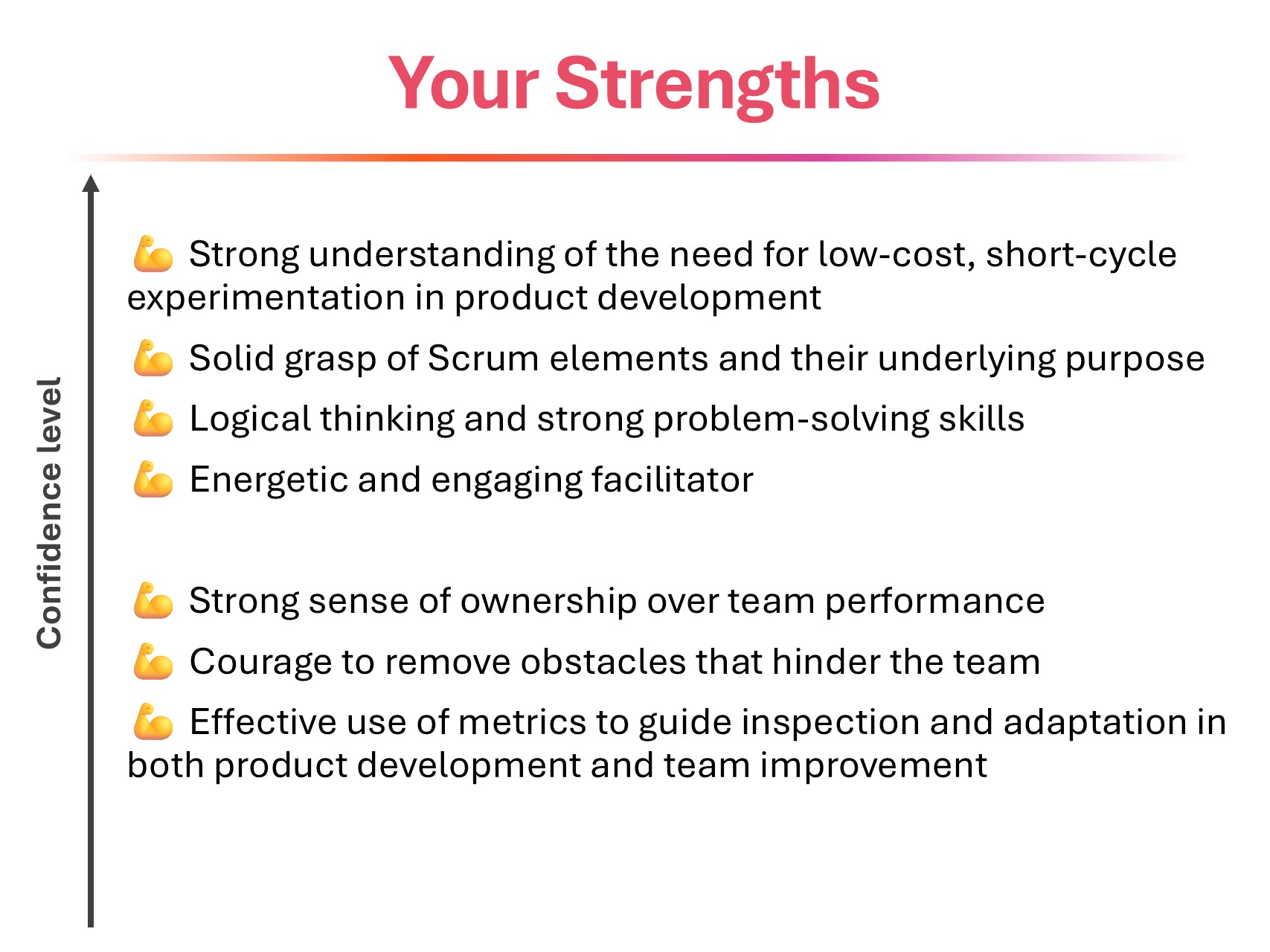 Your Strengths

Confidence level

💪 Strong understanding of the need for low-cost, short-cycle experimentation in product development

💪 Solid grasp of Scrum elements and their underlying purpose

💪 Logical thinking and strong problem-solving skills

💪 Energetic and engaging facilitator

💪 Strong sense of ownership over team performance

💪 Courage to remove obstacles that hinder the team

💪 Effective use of metrics to guide inspection and adaptation in both product development and team improvement